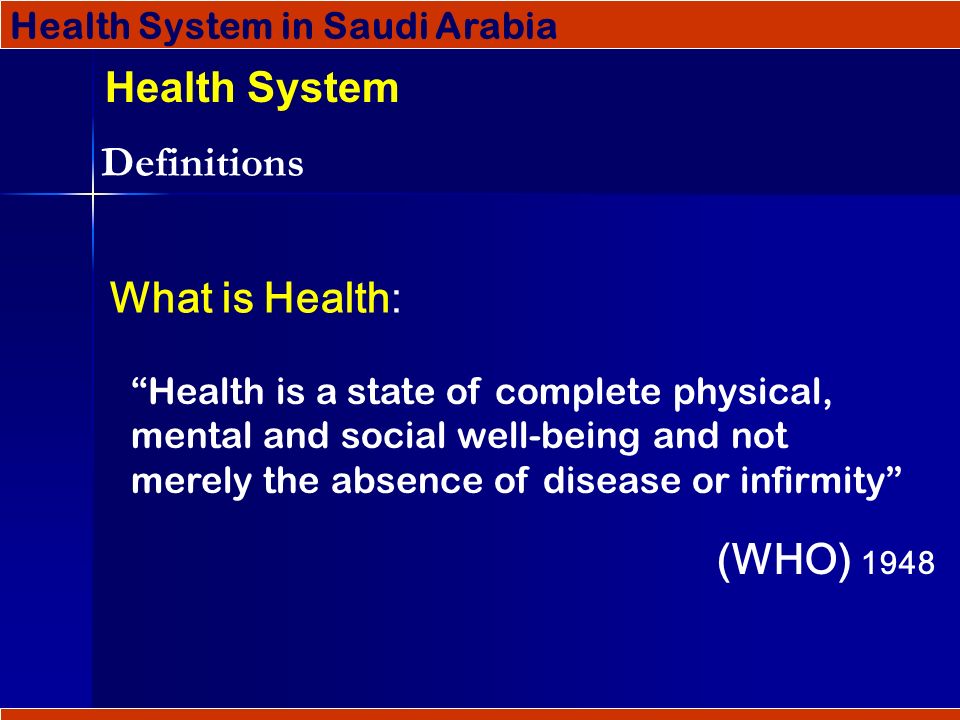 Health System in Saudi Arabia

Health System

Definitions

What is Health:

“Health is a state of complete physical, mental and social well-being and not merely the absence of disease or infirmity”

(WHO) 1948